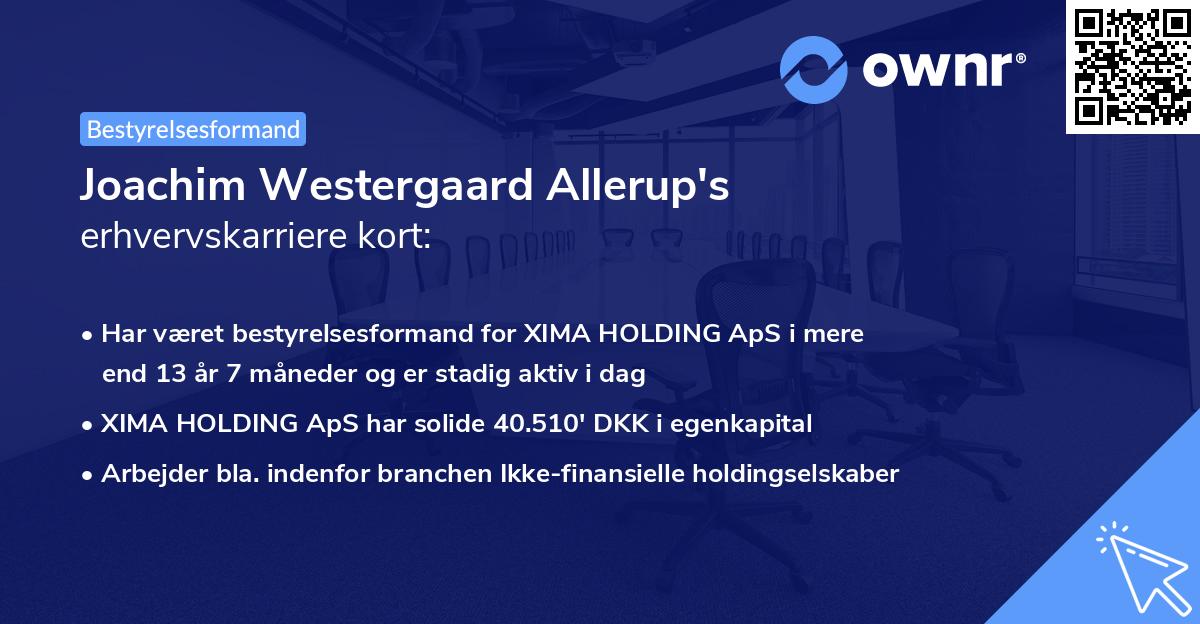 ownr®

Bestyrelsesformand

Joachim Westergaard Allerup's
erhvervskarriere kort:

• Har været bestyrelsesformand for XIMA HOLDING ApS i mere end 13 år 7 måneder og er stadig aktiv i dag
• XIMA HOLDING ApS har solide 40.510' DKK i egenkapital
• Arbejder bla. indenfor branchen Ikke-finansielle holdingselskaber